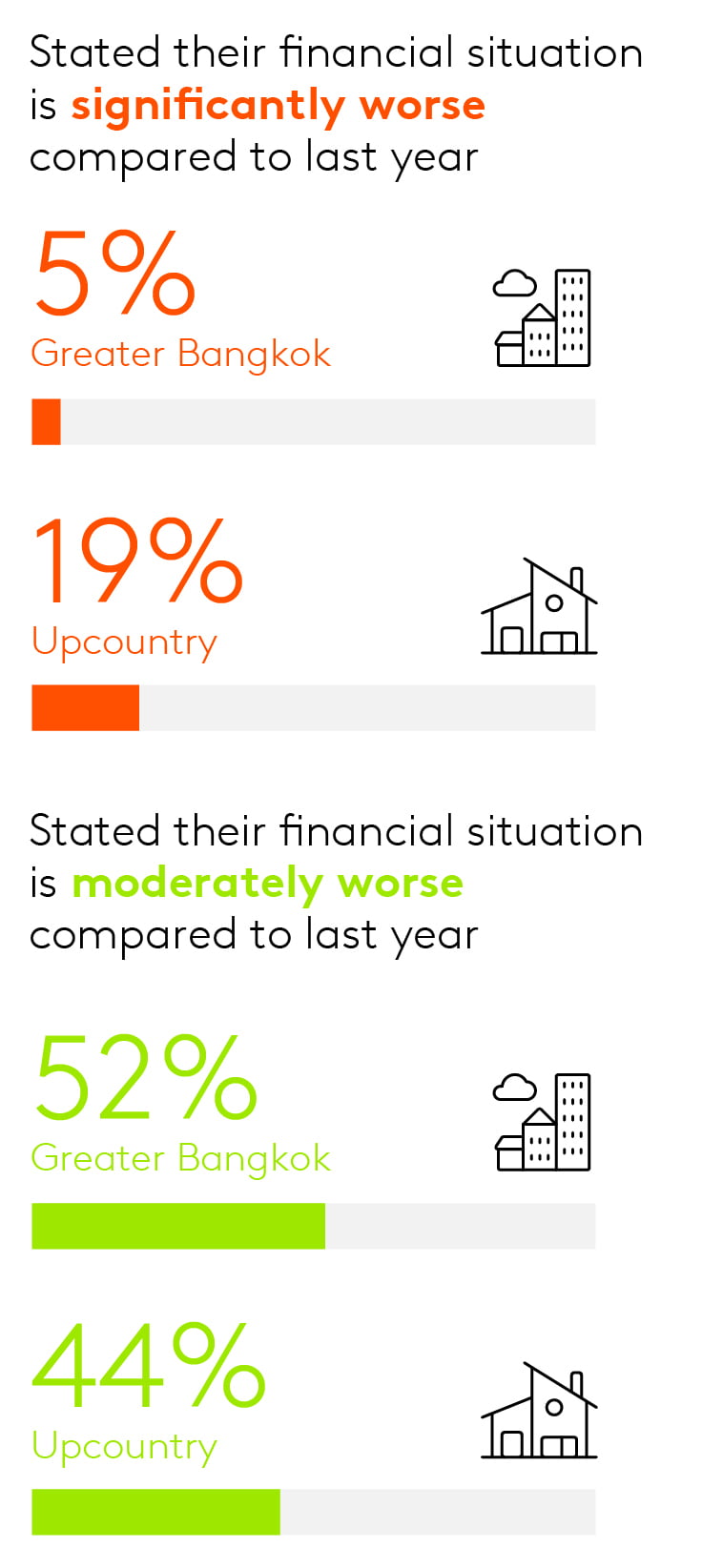 Stated their financial situation is significantly worse compared to last year

5%
Greater Bangkok

19%
Upcountry

Stated their financial situation is moderately worse compared to last year

52%
Greater Bangkok

44%
Upcountry